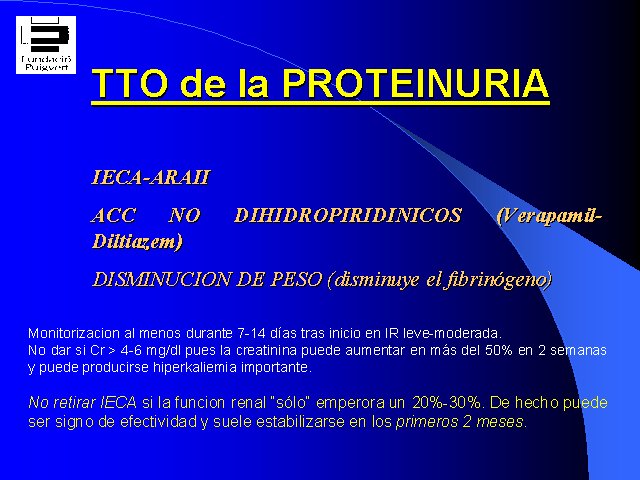 Fundació Puigvert

TTO de la PROTEINURIA

IECA-ARAII

ACC NO DIHIDROPIRIDINICOS (Verapamil-Diltiazem)

DISMINUCION DE PESO (disminuye el fibrinógeno)

Monitorizacion al menos durante 7-14 días tras inicio en IR leve-moderada.
No dar si Cr > 4-6 mg/dl pues la creatinina puede aumentar en más del 50% en 2 semanas y puede producirse hiperkaliemia importante.

No retirar IECA si la funcion renal "sólo" emperora un 20%-30%. De hecho puede ser signo de efectividad y suele estabilizarse en los primeros 2 meses.